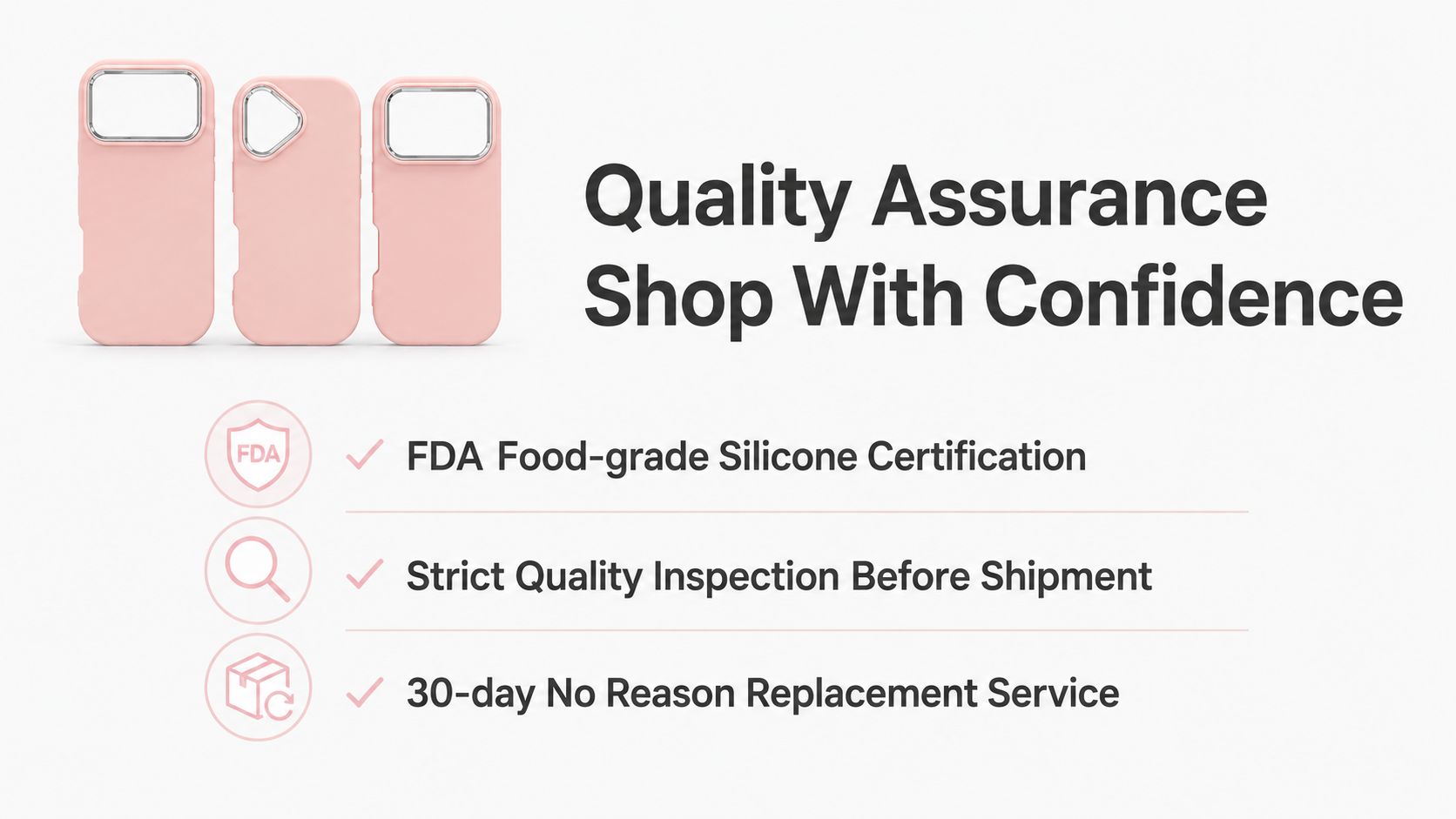 Quality Assurance
Shop With Confidence

FDA

✓ FDA Food-grade Silicone Certification

✓ Strict Quality Inspection Before Shipment

✓ 30-day No Reason Replacement Service